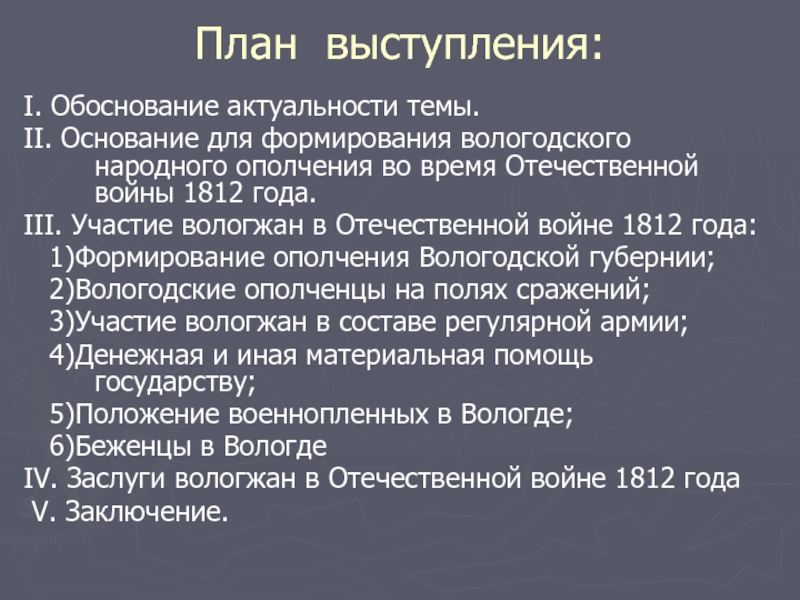 План выступления:

I. Обоснование актуальности темы.

II. Основание для формирования вологодского народного ополчения во время Отечественной войны 1812 года.

III. Участие вологжан в Отечественной войне 1812 года:

1)Формирование ополчения Вологодской губернии;

2)Вологодские ополченцы на полях сражений;

3)Участие вологжан в составе регулярной армии;

4)Денежная и иная материальная помощь государству;

5)Положение военнопленных в Вологде;

6)Беженцы в Вологде

IV. Заслуги вологжан в Отечественной войне 1812 года

V. Заключение.